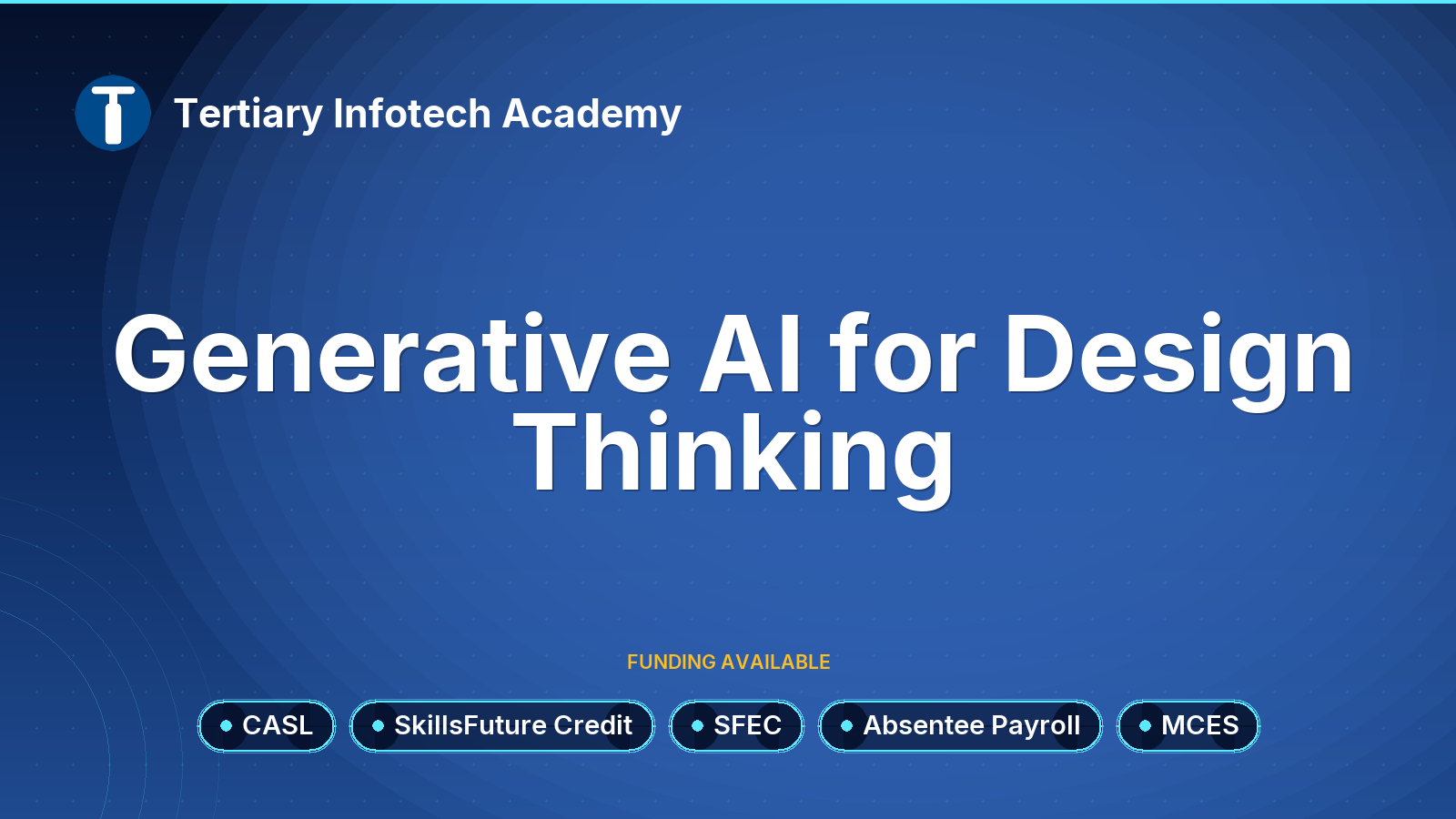 Tertiary Infotech Academy

Generative AI for Design Thinking

FUNDING AVAILABLE

CASL SkillsFuture Credit SFEC Absentee Payroll MCES